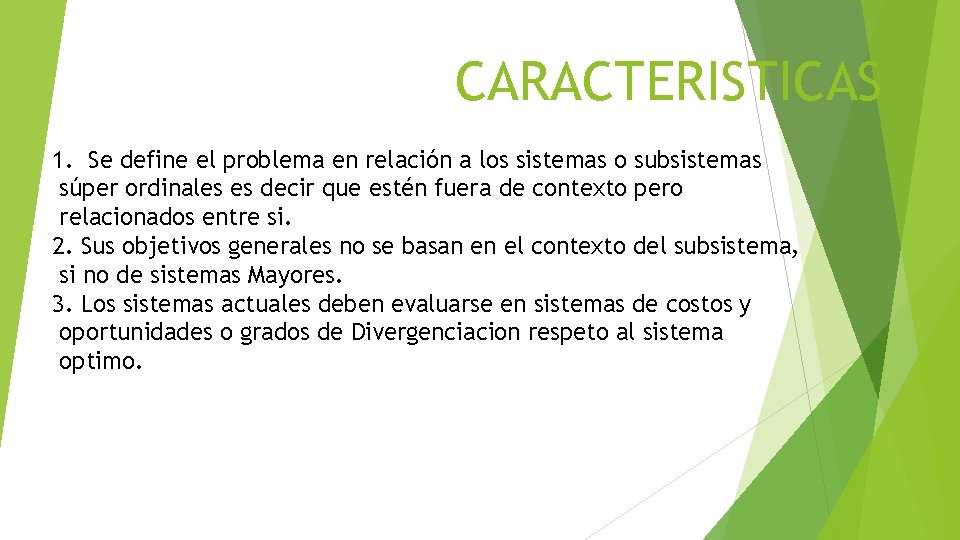 CARACTERISTICAS

1. Se define el problema en relación a los sistemas o subsistemas súper ordinales es decir que estén fuera de contexto pero relacionados entre si.
2. Sus objetivos generales no se basan en el contexto del subsistema, si no de sistemas Mayores.
3. Los sistemas actuales deben evaluarse en sistemas de costos y oportunidades o grados de Divergenciacion respeto al sistema optimo.